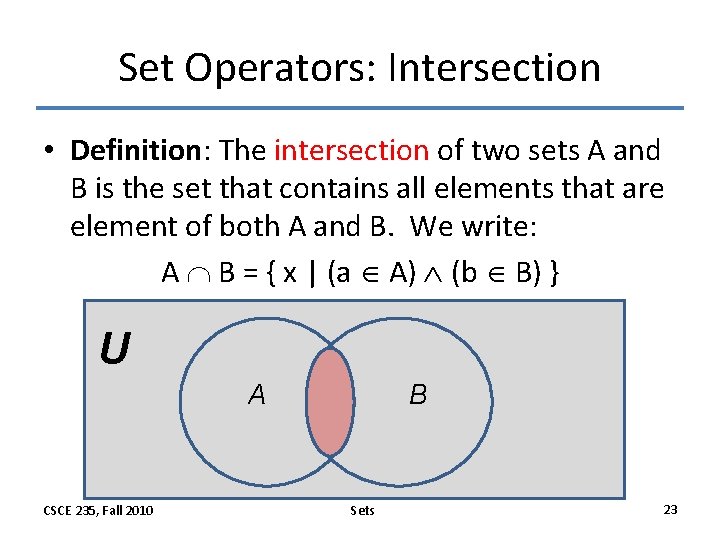 Set Operators: Intersection

• **Definition**: The intersection of two sets A and B is the set that contains all elements that are element of both A and B. We write:

$A \cap B = \{ x \mid (a \in A) \wedge (b \in B) \}$

U

A

B

CSCE 235, Fall 2010

Sets

23